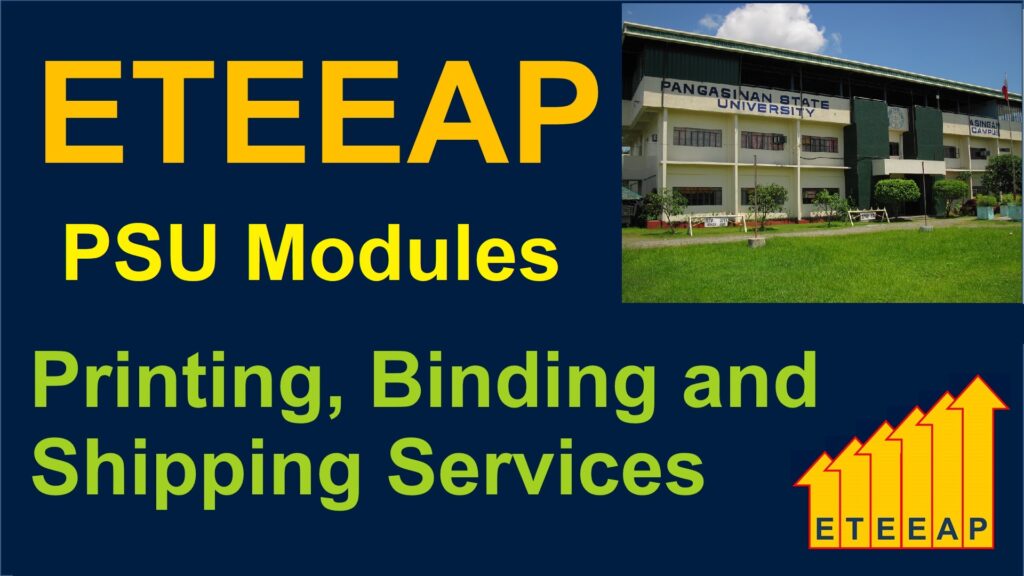 ETEEAP
PSU Modules

PANGASINAN STATE UNIVERSITY

Printing, Binding and Shipping Services

ETEEAP